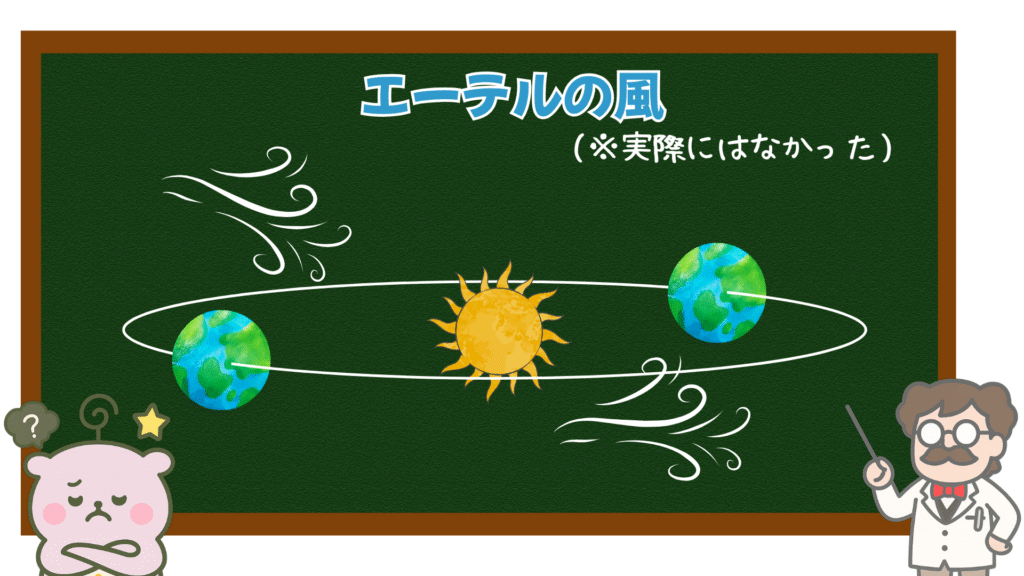 エーテルの風

（※実際にはなかった）

?